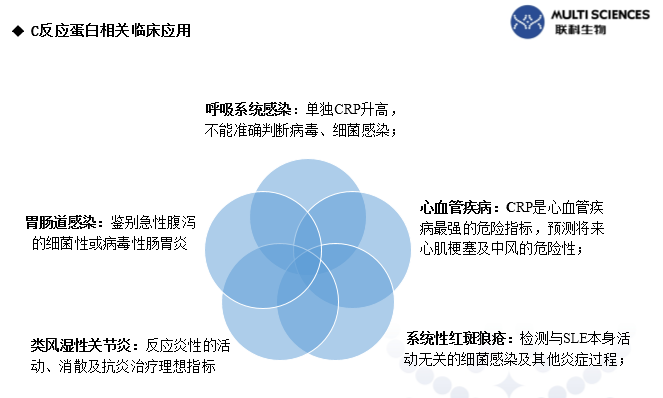 ◆ C反应蛋白相关临床应用

MULTI SCIENCES
联科生物

呼吸系统感染：单独CRP升高，不能准确判断病毒、细菌感染；

胃肠道感染：鉴别急性腹泻的细菌性或病毒性肠胃炎

心血管疾病：CRP是心血管疾病最强的危险指标，预测将来心肌梗塞及中风的危险性；

类风湿性关节炎：反应炎性的活动、消散及抗炎治疗理想指标

系统性红斑狼疮：检测与SLE本身活动无关的细菌感染及其他炎症过程；